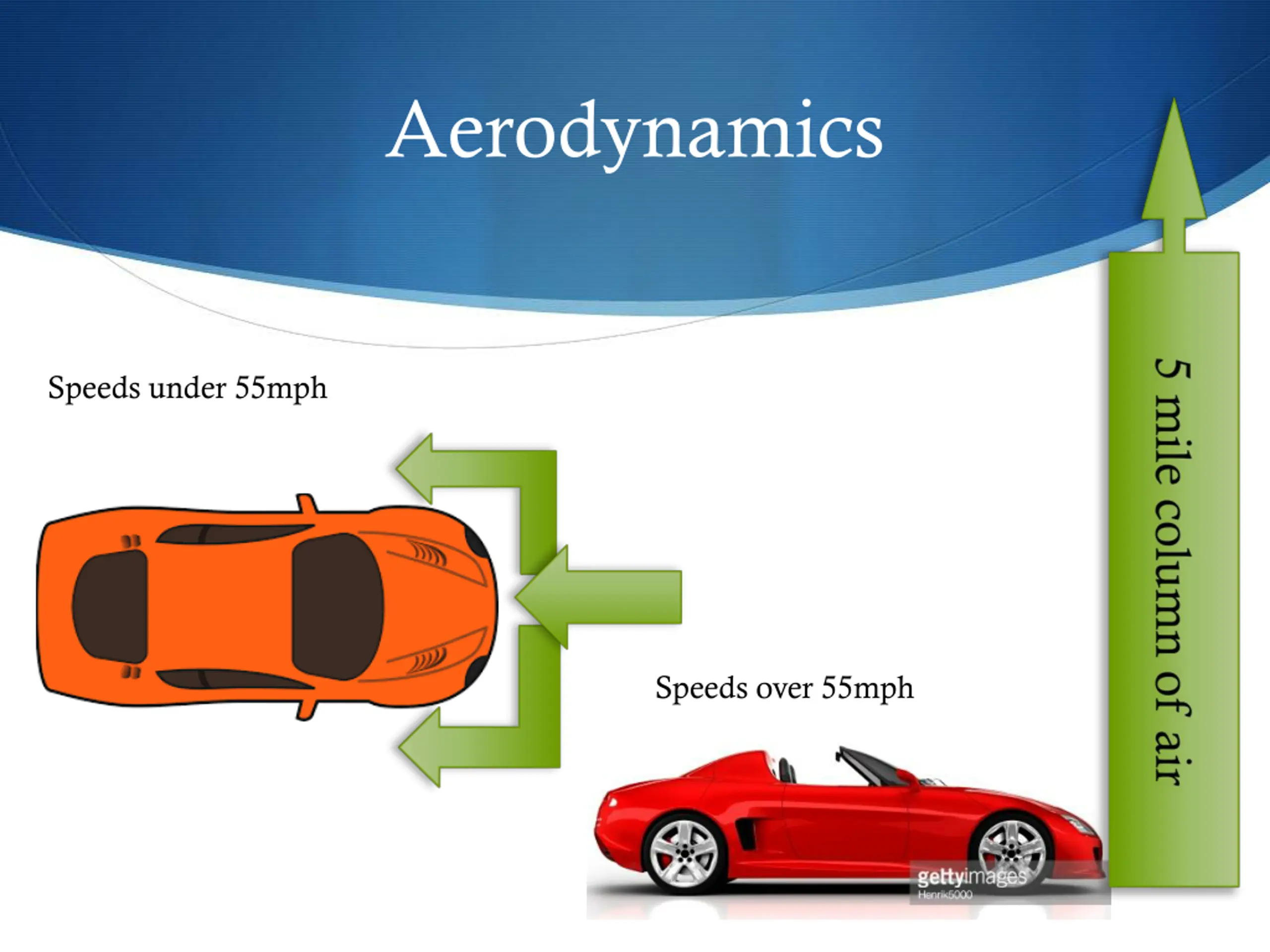 Aerodynamics

Speeds under 55mph

Speeds over 55mph

5 mile column of air

gettyimages
Henrik5000